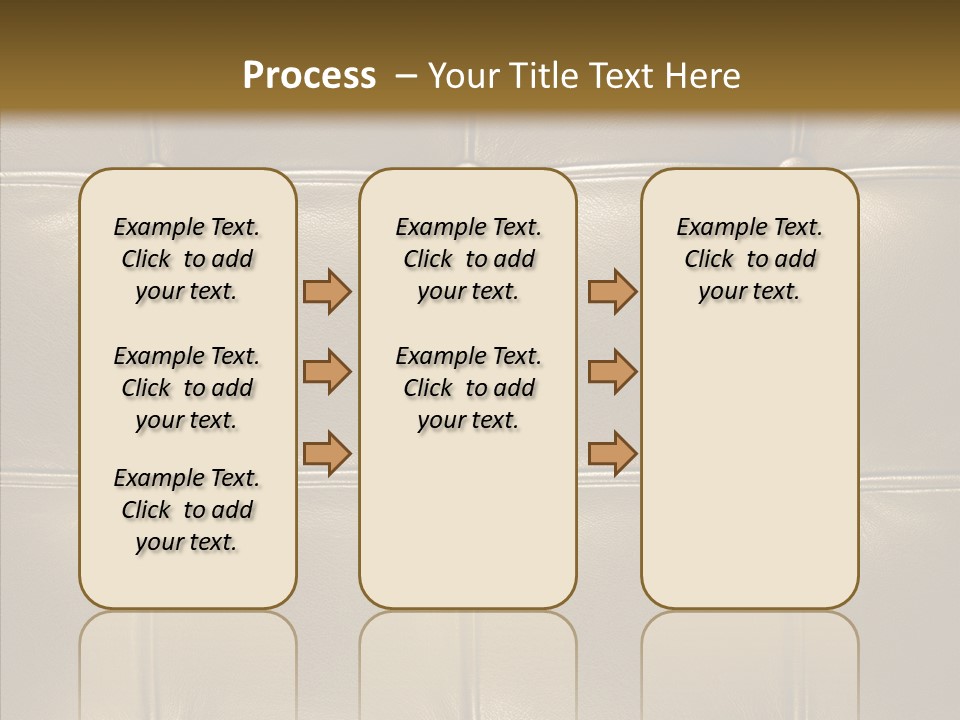 Process – Your Title Text Here

Example Text. Click to add your text.

Example Text. Click to add your text.

Example Text. Click to add your text.

Example Text. Click to add your text.

Example Text. Click to add your text.

Example Text. Click to add your text.